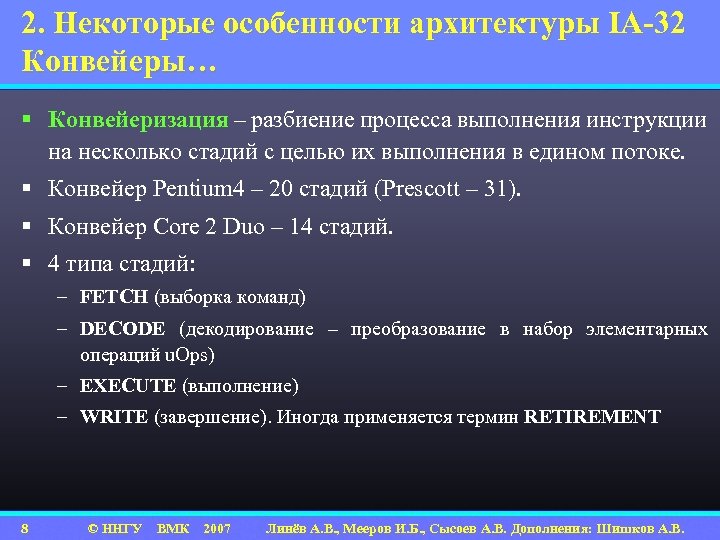 2. Некоторые особенности архитектуры IA-32
Конвейеры…

▪ Конвейеризация – разбиение процесса выполнения инструкции на несколько стадий с целью их выполнения в едином потоке.
▪ Конвейер Pentium4 – 20 стадий (Prescott – 31).
▪ Конвейер Core 2 Duo – 14 стадий.
▪ 4 типа стадий:
– FETCH (выборка команд)
– DECODE (декодирование – преобразование в набор элементарных операций uOps)
– EXECUTE (выполнение)
– WRITE (завершение). Иногда применяется термин RETIREMENT

8 © ННГУ ВМК 2007 Линёв А.В., Мееров И.Б., Сысоев А.В. Дополнения: Шишков А.В.